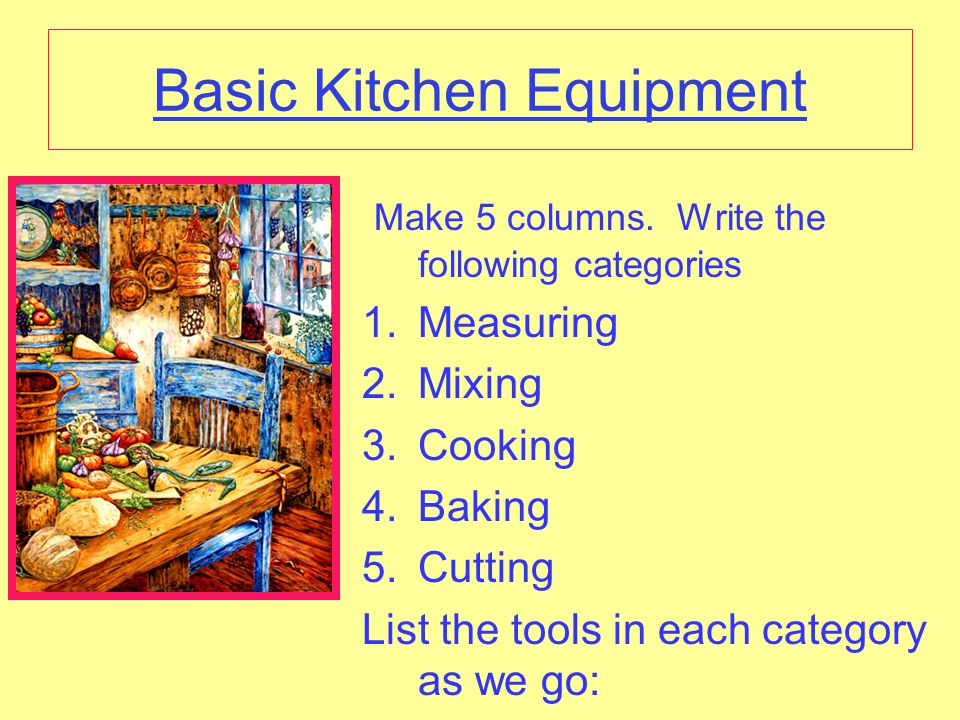 Basic Kitchen Equipment

Make 5 columns. Write the following categories

1. Measuring
2. Mixing
3. Cooking
4. Baking
5. Cutting

List the tools in each category as we go: